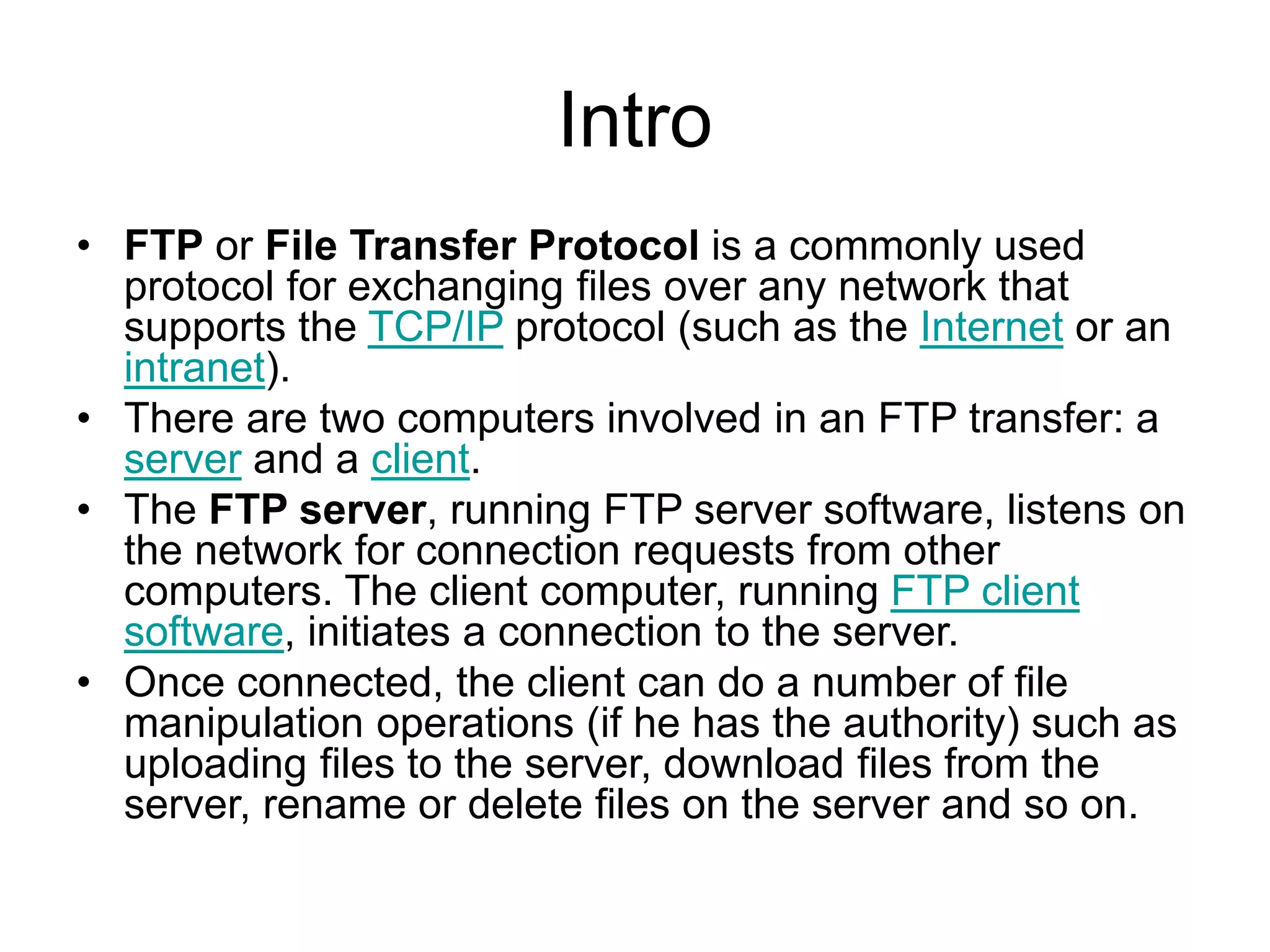 Intro

• FTP or File Transfer Protocol is a commonly used protocol for exchanging files over any network that supports the TCP/IP protocol (such as the Internet or an intranet).
• There are two computers involved in an FTP transfer: a server and a client.
• The FTP server, running FTP server software, listens on the network for connection requests from other computers. The client computer, running FTP client software, initiates a connection to the server.
• Once connected, the client can do a number of file manipulation operations (if he has the authority) such as uploading files to the server, download files from the server, rename or delete files on the server and so on.